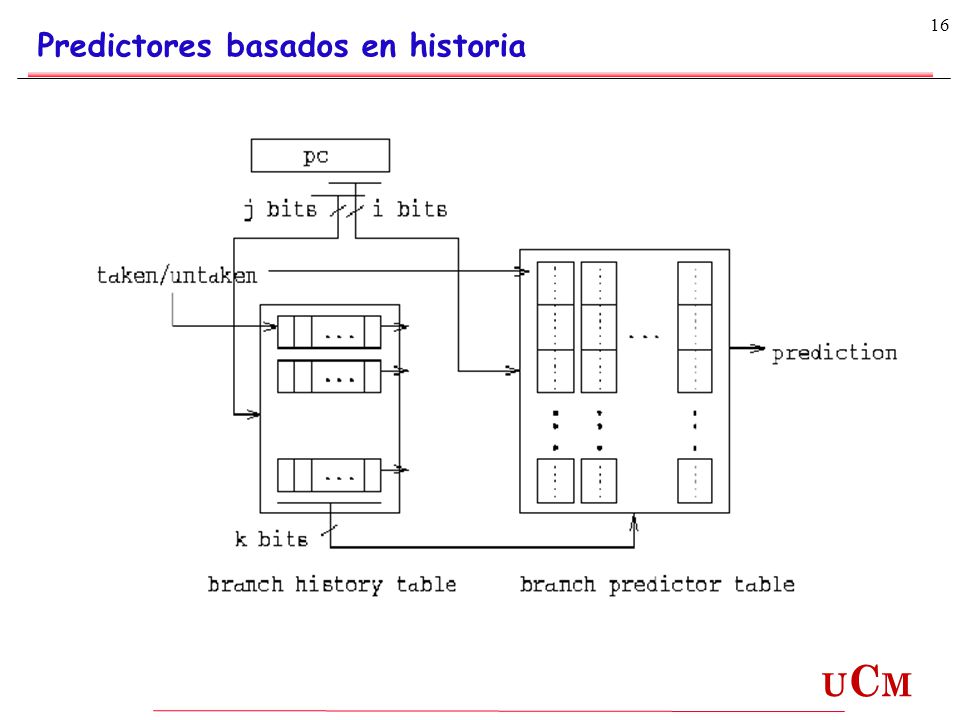 16

Predictores basados en historia

pc

j bits

i bits

taken/untaken

...

...

...

...

prediction

k bits

branch history table

branch predictor table

UCM